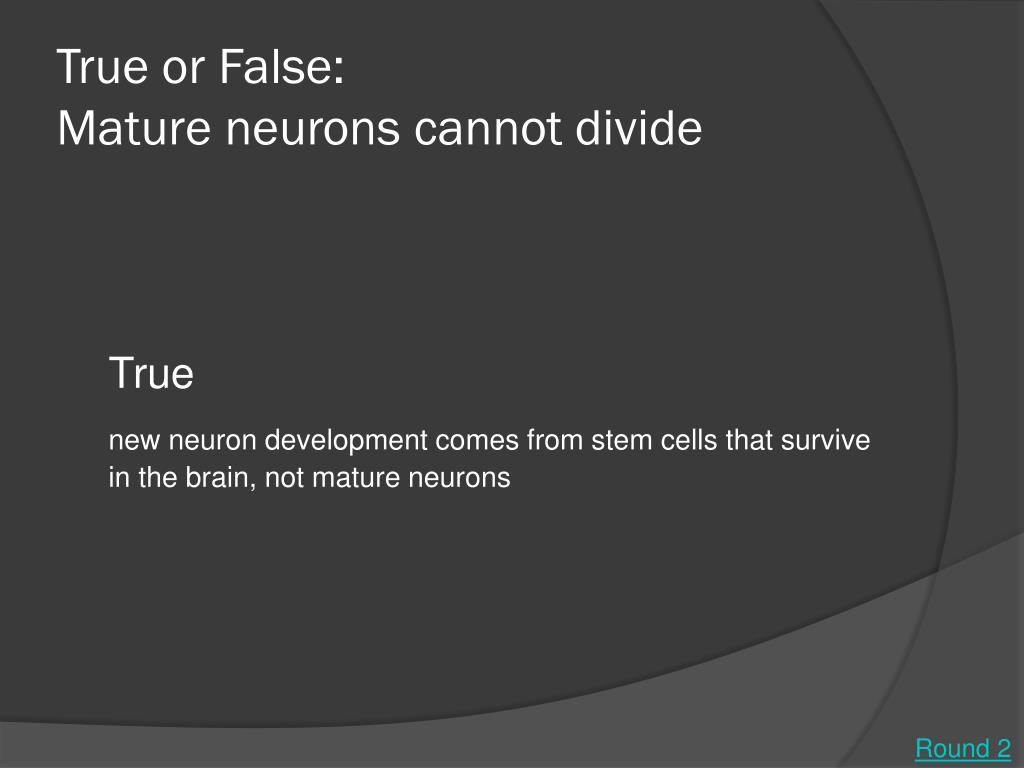 True or False:
Mature neurons cannot divide

True

new neuron development comes from stem cells that survive in the brain, not mature neurons

Round 2